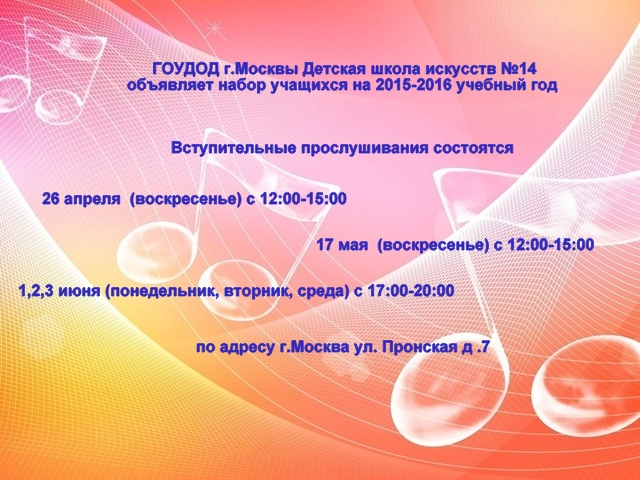 ГОУДОД г.Москвы Детская школа искусств №14 объявляет набор учащихся на 2015-2016 учебный год

Вступительные прослушивания состоятся

26 апреля (воскресенье) с 12:00-15:00

17 мая (воскресенье) с 12:00-15:00

1,2,3 июня (понедельник, вторник, среда) с 17:00-20:00

по адресу г.Москва ул. Пронская д .7